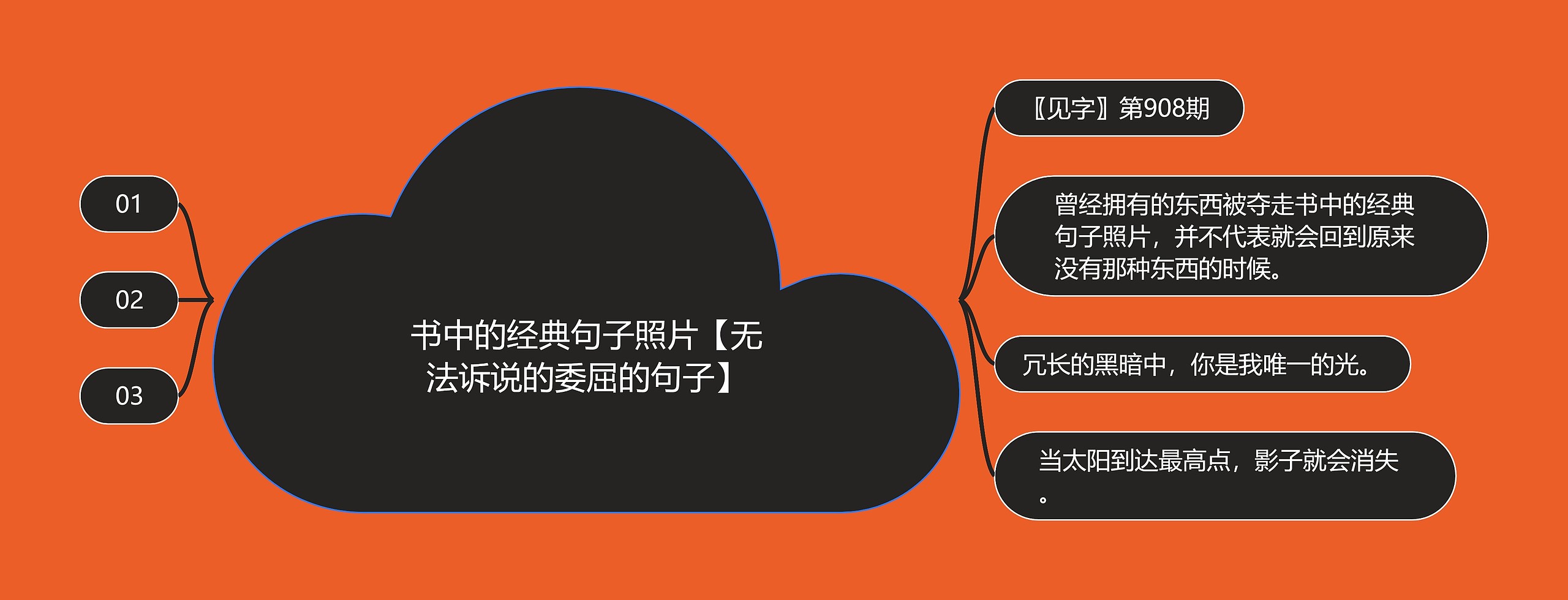 01

02

03

书中的经典句子照片【无法诉说的委屈的句子】

〖见字〗第908期

曾经拥有的东西被夺走书中的经典句子照片，并不代表就会回到原来没有那种东西的时候。

冗长的黑暗中，你是我唯一的光。

当太阳到达最高点，影子就会消失。